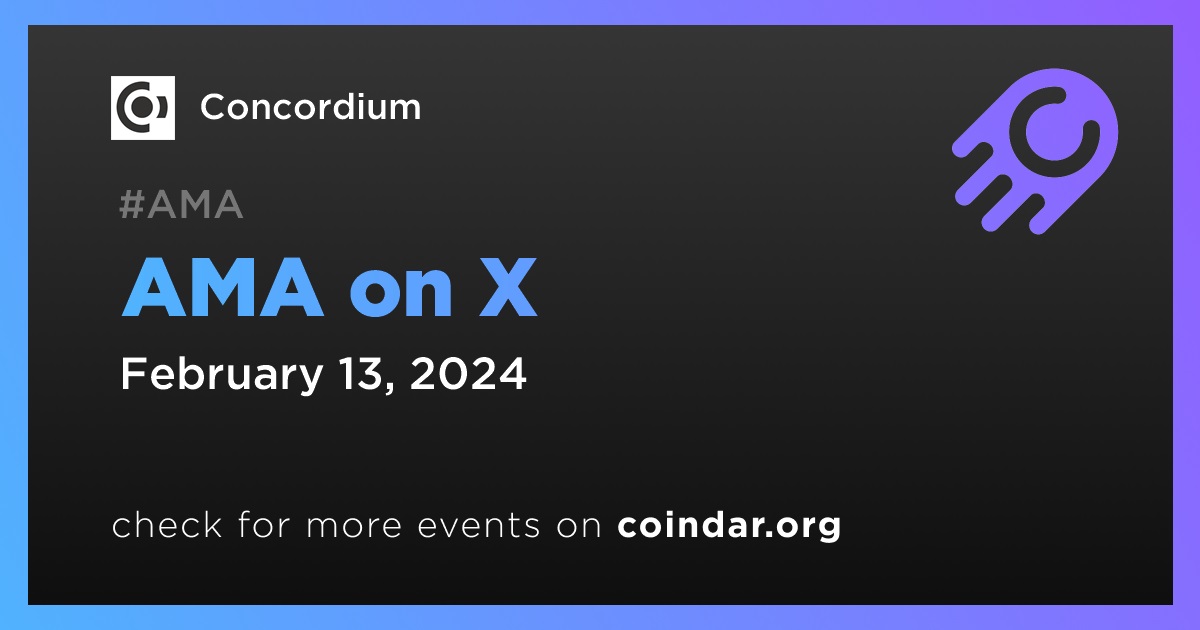 Concordium

#AMA

AMA on X

February 13, 2024

check for more events on coindar.org